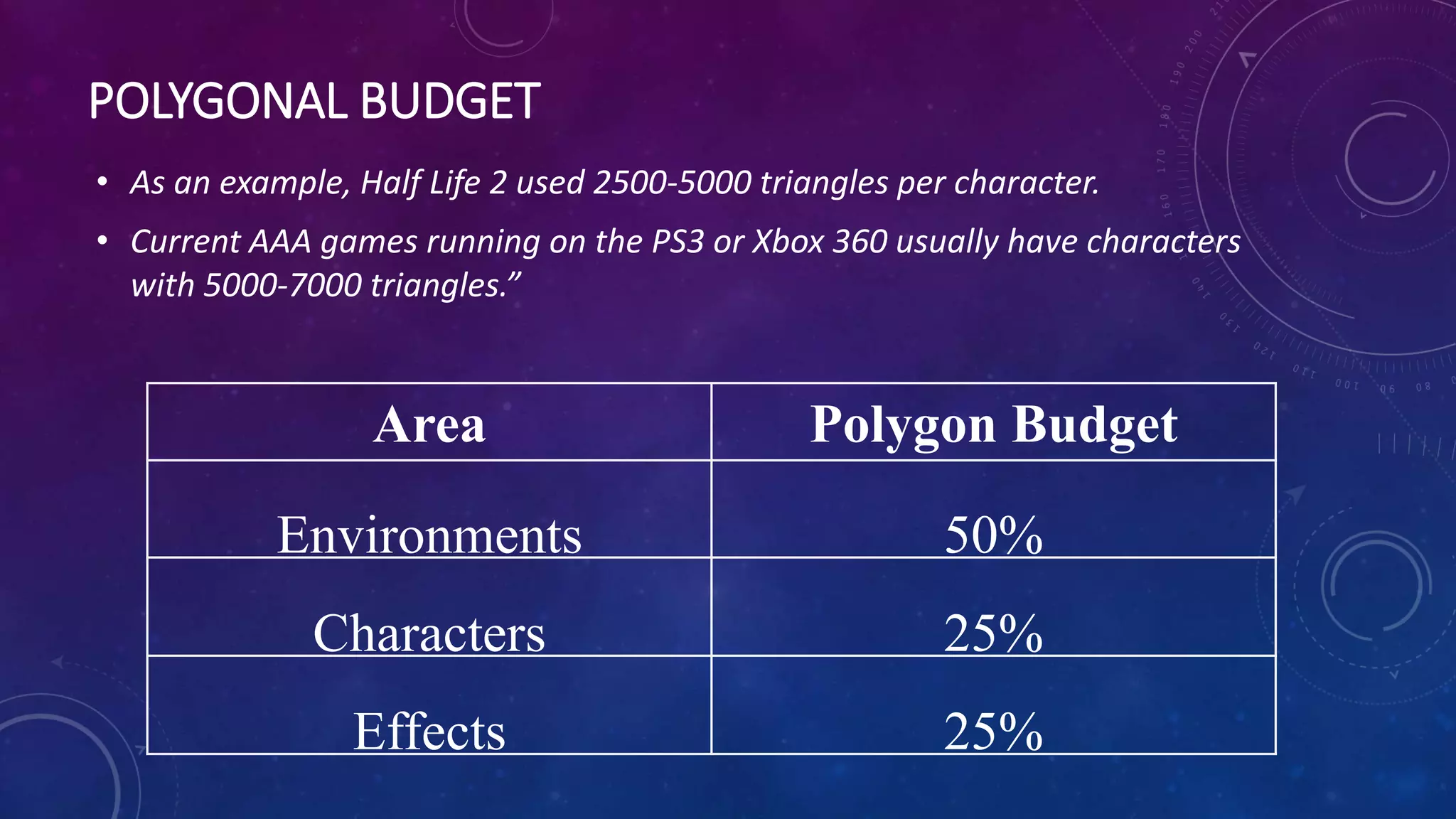 POLYGONAL BUDGET

• As an example, Half Life 2 used 2500-5000 triangles per character.

• Current AAA games running on the PS3 or Xbox 360 usually have characters with 5000-7000 triangles.”

| Area | Polygon Budget |
|---|---|
| Environments | 50% |
| Characters | 25% |
| Effects | 25% |